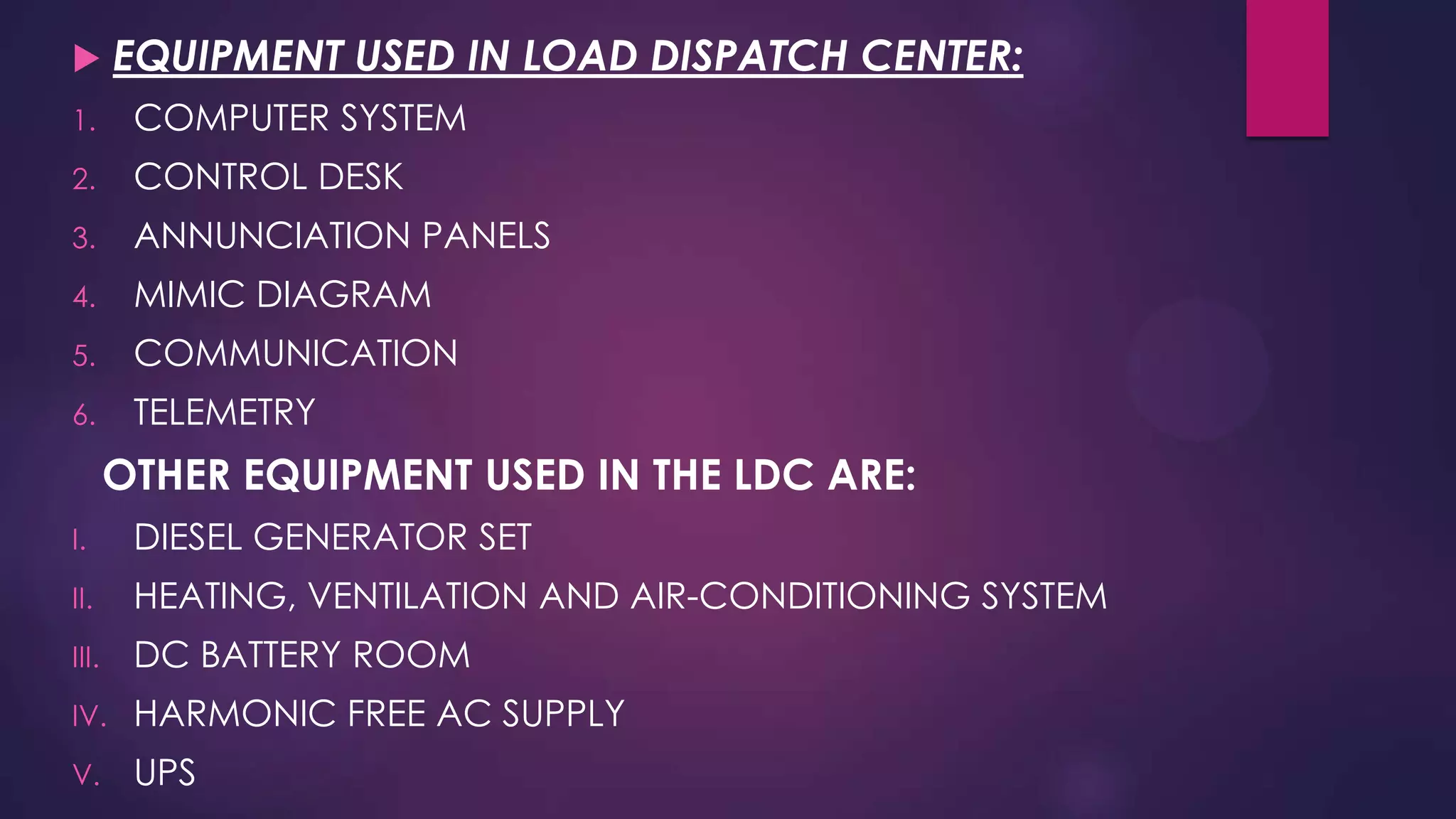 EQUIPMENT USED IN LOAD DISPATCH CENTER:

1. COMPUTER SYSTEM
2. CONTROL DESK
3. ANNUNCIATION PANELS
4. MIMIC DIAGRAM
5. COMMUNICATION
6. TELEMETRY

OTHER EQUIPMENT USED IN THE LDC ARE:

I. DIESEL GENERATOR SET
II. HEATING, VENTILATION AND AIR-CONDITIONING SYSTEM
III. DC BATTERY ROOM
IV. HARMONIC FREE AC SUPPLY
V. UPS